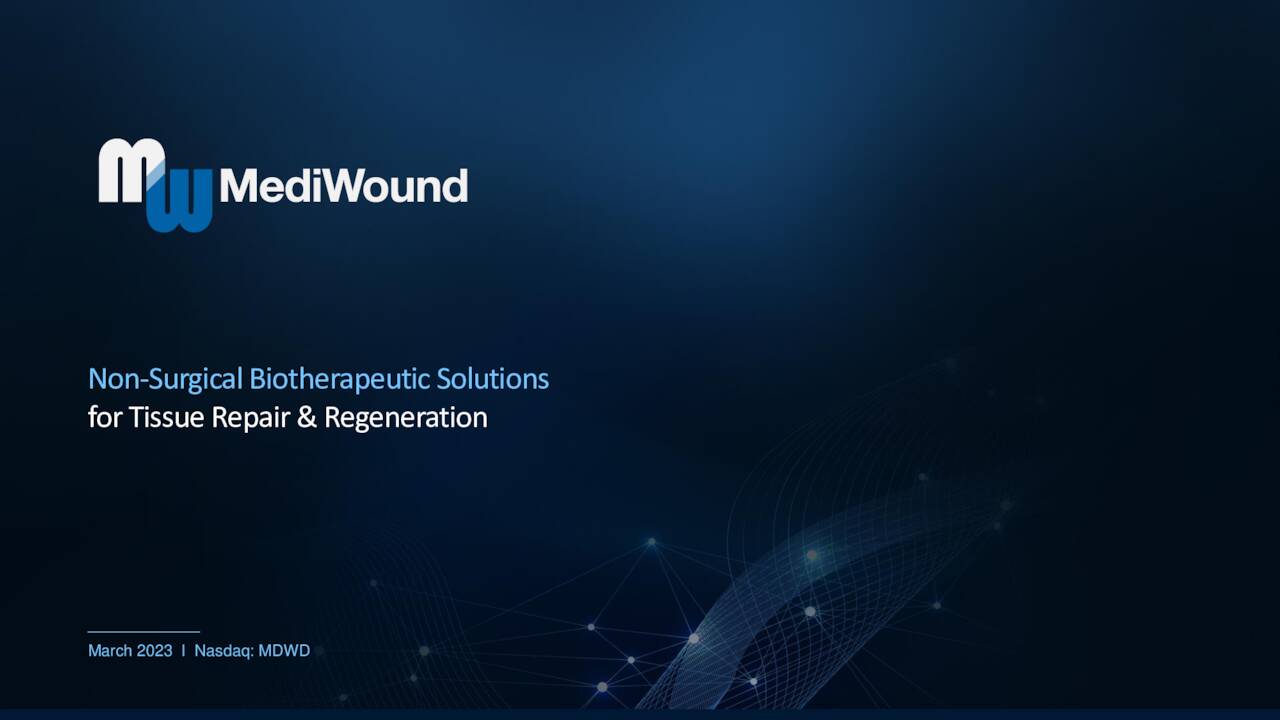 MW MediWound

Non-Surgical Biotherapeutic Solutions
for Tissue Repair & Regeneration

March 2023 I Nasdaq: MDWD